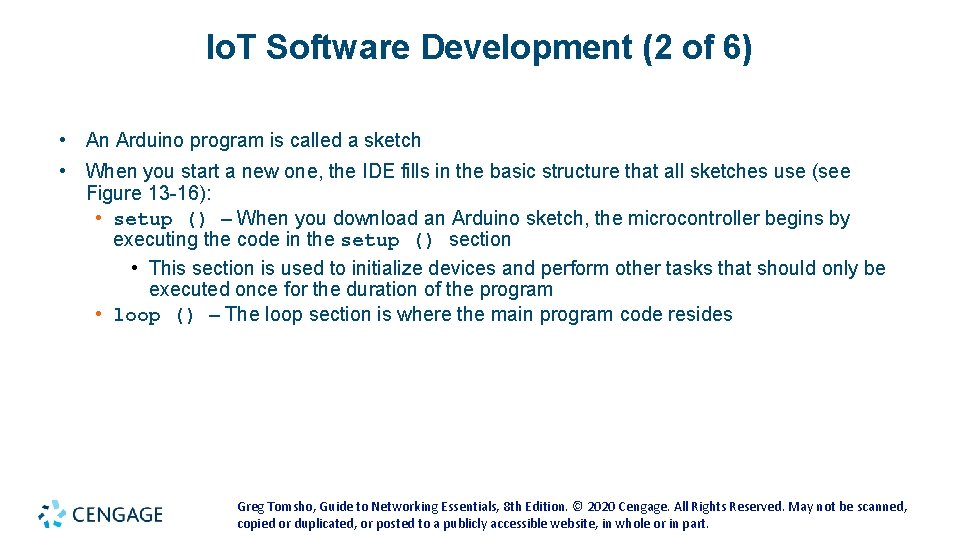 IoT Software Development (2 of 6)

• An Arduino program is called a sketch

• When you start a new one, the IDE fills in the basic structure that all sketches use (see Figure 13-16):

• setup () – When you download an Arduino sketch, the microcontroller begins by executing the code in the setup () section

• This section is used to initialize devices and perform other tasks that should only be executed once for the duration of the program

• loop () – The loop section is where the main program code resides

CENGAGE

Greg Tomsho, Guide to Networking Essentials, 8th Edition. © 2020 Cengage. All Rights Reserved. May not be scanned, copied or duplicated, or posted to a publicly accessible website, in whole or in part.